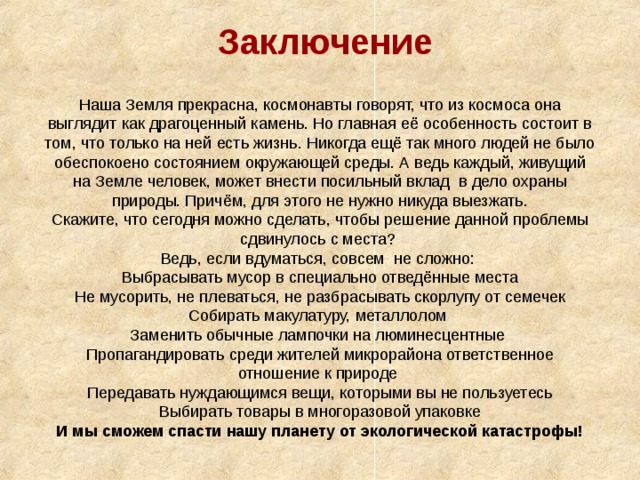 Заключение

Наша Земля прекрасна, космонавты говорят, что из космоса она выглядит как драгоценный камень. Но главная её особенность состоит в том, что только на ней есть жизнь. Никогда ещё так много людей не было обеспокоено состоянием окружающей среды. А ведь каждый, живущий на Земле человек, может внести посильный вклад в дело охраны природы. Причём, для этого не нужно никуда выезжать.
Скажите, что сегодня можно сделать, чтобы решение данной проблемы сдвинулось с места?
Ведь, если вдуматься, совсем не сложно:
Выбрасывать мусор в специально отведённые места
Не мусорить, не плеваться, не разбрасывать скорлупу от семечек
Собирать макулатуру, металлолом
Заменить обычные лампочки на люминесцентные
Пропагандировать среди жителей микрорайона ответственное отношение к природе
Передавать нуждающимся вещи, которыми вы не пользуетесь
Выбирать товары в многоразовой упаковке
И мы сможем спасти нашу планету от экологической катастрофы!